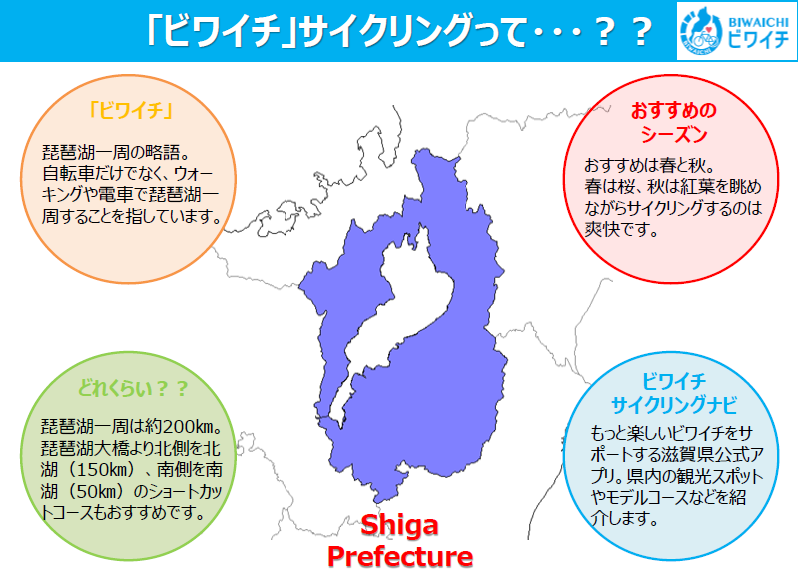 「ビワイチ」サイクリングって・・・？？

BIWAICHI ビワイチ

「ビワイチ」

琵琶湖一周の略語。自転車だけでなく、ウォーキングや電車で琵琶湖一周することを指しています。

おすすめのシーズン

おすすめは春と秋。春は桜、秋は紅葉を眺めながらサイクリングするのは爽快です。

どれくらい？？

琵琶湖一周は約200km。琵琶湖大橋より北側を北湖（150km）、南側を南湖（50km）のショートカットコースもおすすめです。

ビワイチ サイクリングナビ

もっと楽しいビワイチをサポートする滋賀県公式アプリ。県内の観光スポットやモデルコースなどを紹介します。

Shiga Prefecture